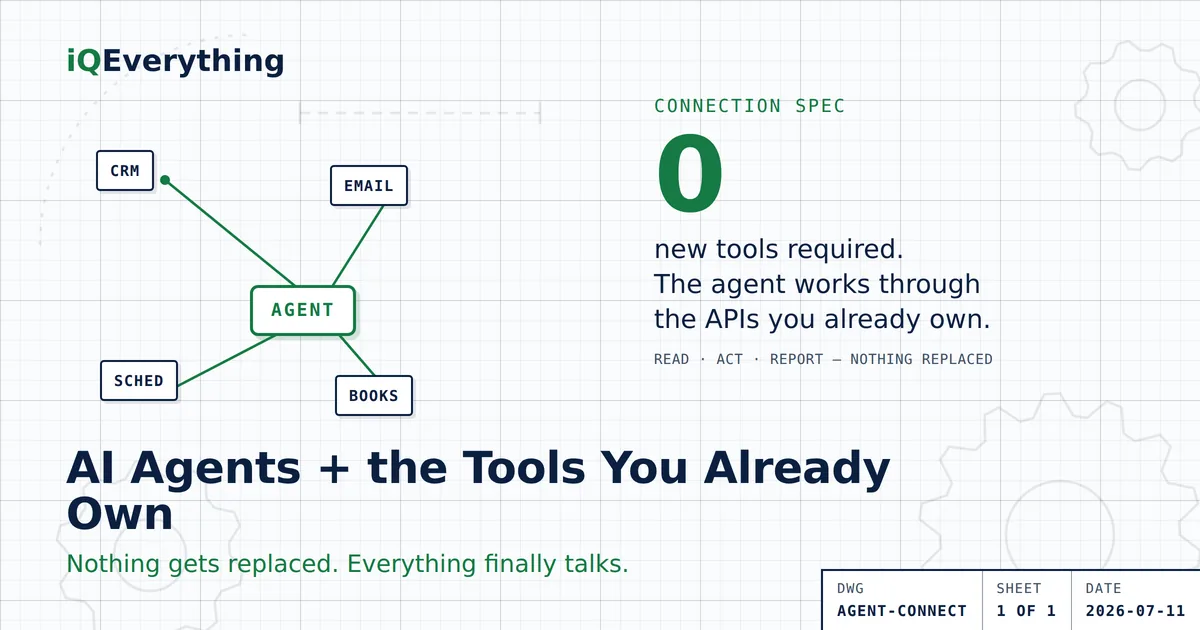 iQEverything

CRM

EMAIL

AGENT

SCHED

BOOKS

CONNECTION SPEC

0

new tools required.
The agent works through the APIs you already own.

READ · ACT · REPORT — NOTHING REPLACED

AI Agents + the Tools You Already Own

Nothing gets replaced. Everything finally talks.

| DWG | SHEET | DATE |
|---|---|---|
| AGENT-CONNECT | 1 OF 1 | 2026-07-11 |